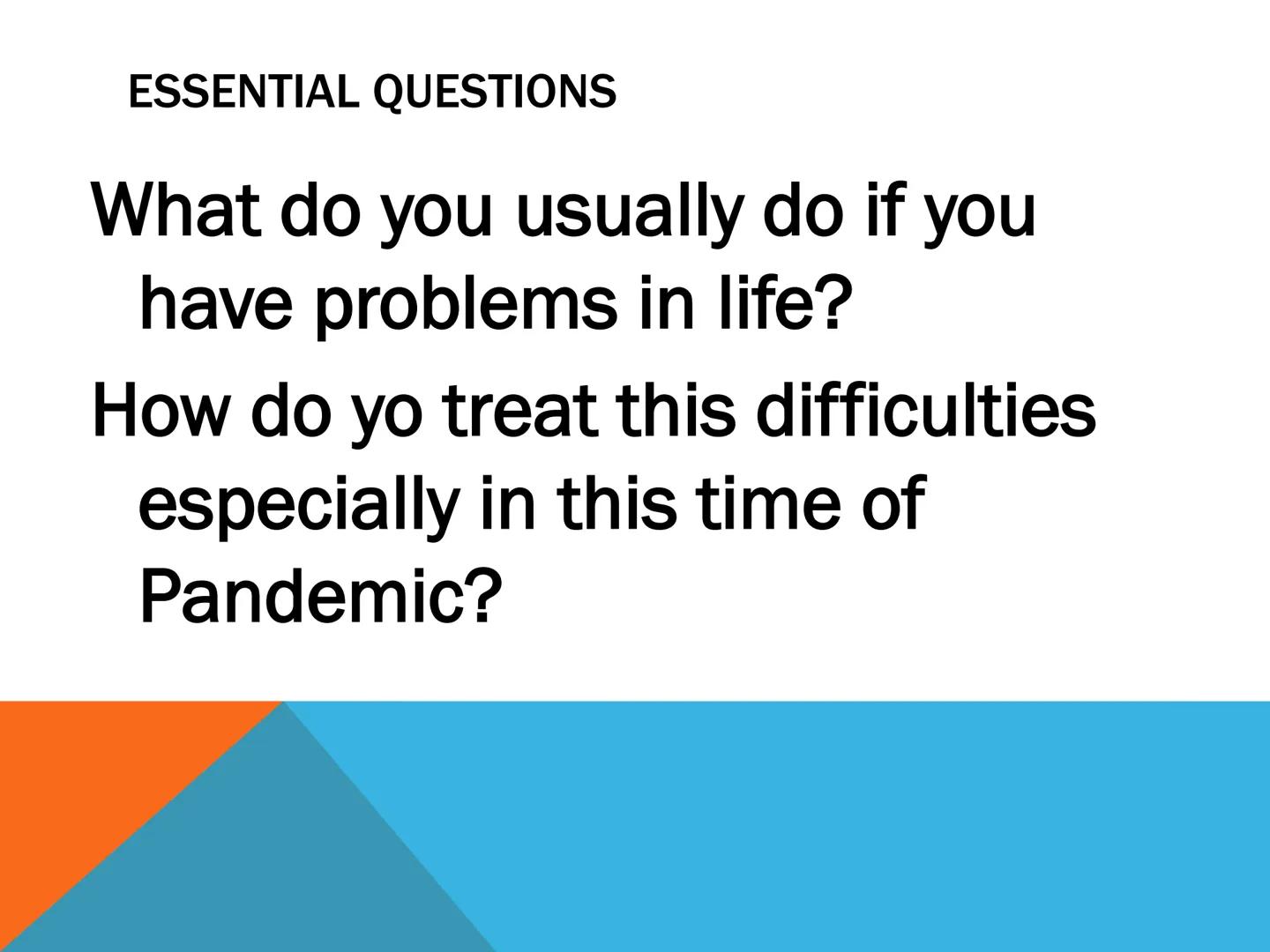 ESSENTIAL QUESTIONS

What do you usually do if you have problems in life?

How do yo treat this difficulties especially in this time of Pandemic?